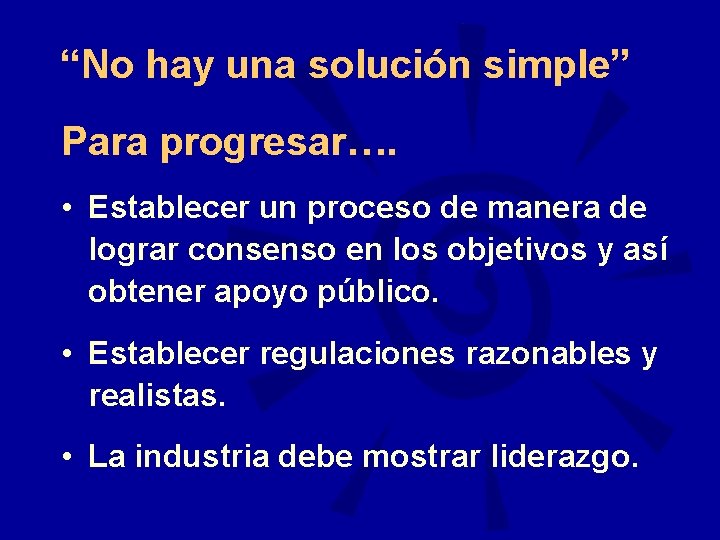 “No hay una solución simple”

Para progresar….

• Establecer un proceso de manera de lograr consenso en los objetivos y así obtener apoyo público.

• Establecer regulaciones razonables y realistas.

• La industria debe mostrar liderazgo.